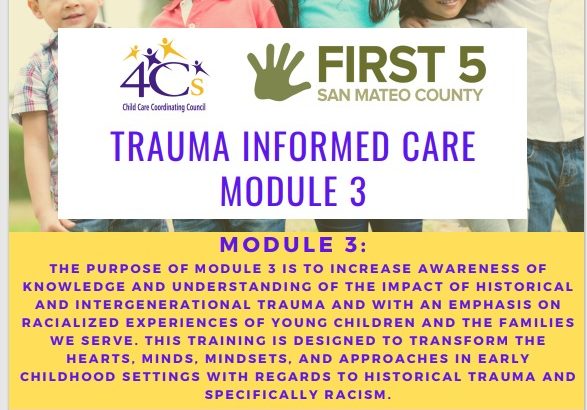 4Cs
Child Care Coordinating Council

FIRST 5
SAN MATEO COUNTY

TRAUMA INFORMED CARE
MODULE 3

MODULE 3:

THE PURPOSE OF MODULE 3 IS TO INCREASE AWARENESS OF KNOWLEDGE AND UNDERSTANDING OF THE IMPACT OF HISTORICAL AND INTERGENERATIONAL TRAUMA AND WITH AN EMPHASIS ON RACIALIZED EXPERIENCES OF YOUNG CHILDREN AND THE FAMILIES WE SERVE. THIS TRAINING IS DESIGNED TO TRANSFORM THE HEARTS, MINDS, MINDSETS, AND APPROACHES IN EARLY CHILDHOOD SETTINGS WITH REGARDS TO HISTORICAL TRAUMA AND SPECIFICALLY RACISM.